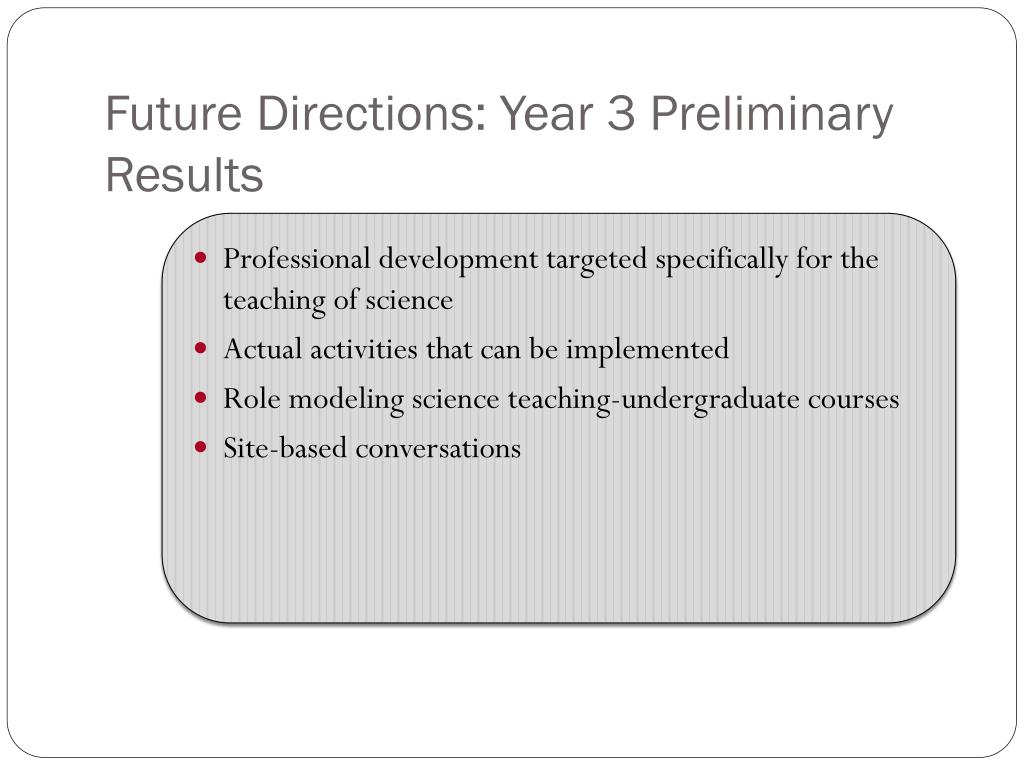 Future Directions: Year 3 Preliminary Results

- Professional development targeted specifically for the teaching of science
- Actual activities that can be implemented
- Role modeling science teaching-undergraduate courses
- Site-based conversations